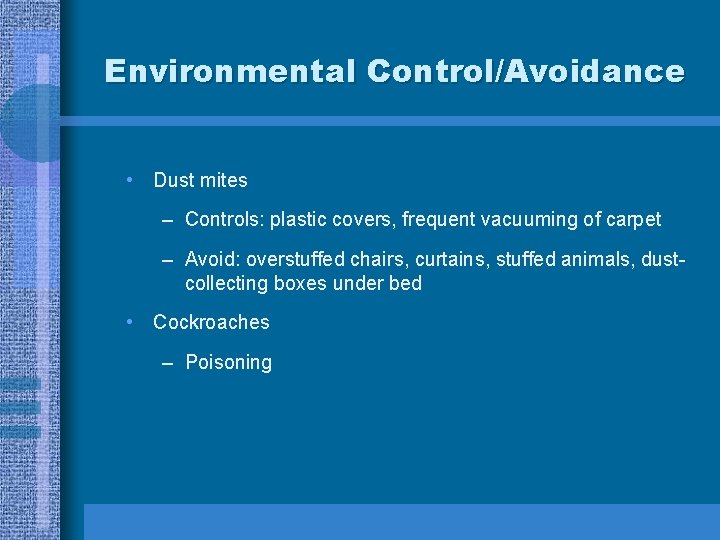 Environmental Control/Avoidance

• Dust mites

– Controls: plastic covers, frequent vacuuming of carpet

– Avoid: overstuffed chairs, curtains, stuffed animals, dust-collecting boxes under bed

• Cockroaches

– Poisoning